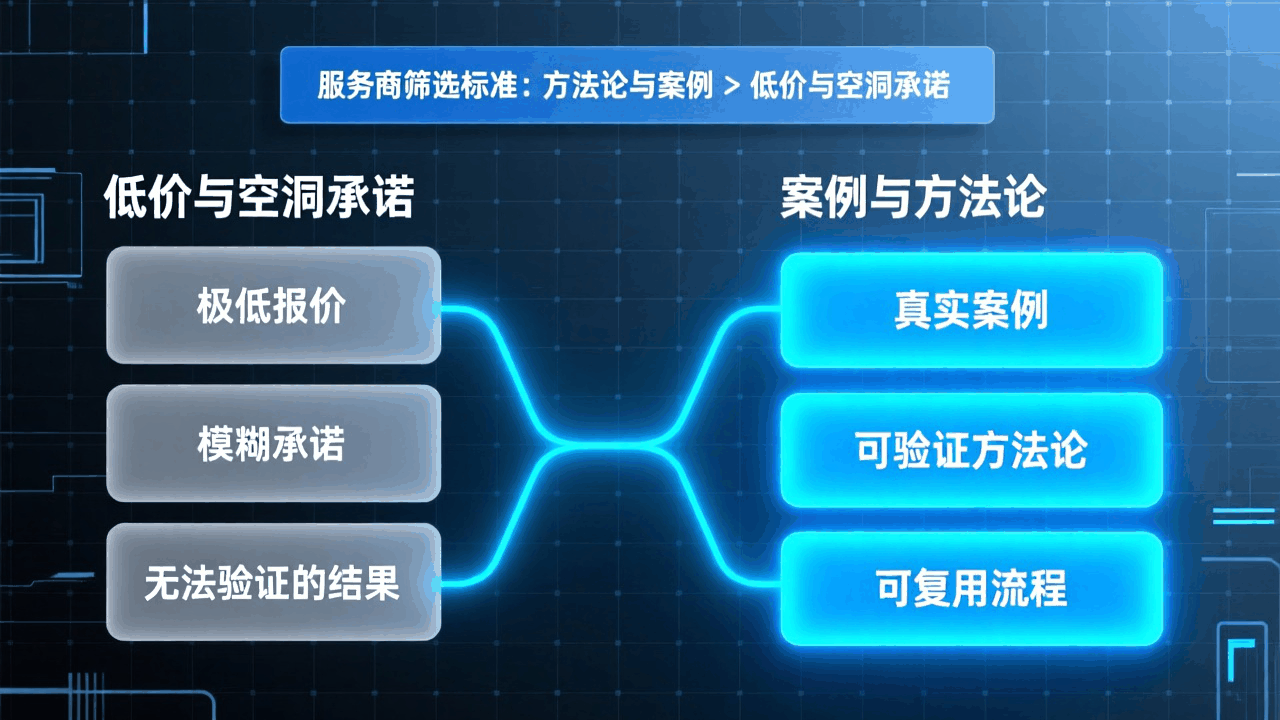 服务商筛选标准：方法论与案例 > 低价与空洞承诺

低价与空洞承诺

极低报价

模糊承诺

无法验证的结果

案例与方法论

真实案例

可验证方法论

可复用流程